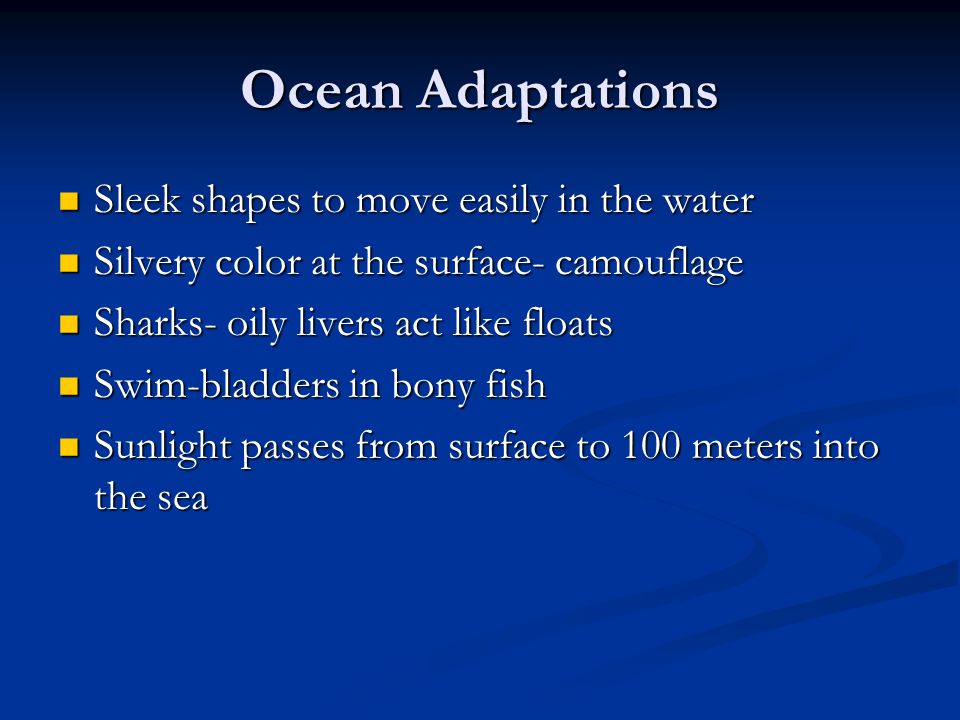 Ocean Adaptations

- Sleek shapes to move easily in the water
- Silvery color at the surface- camouflage
- Sharks- oily livers act like floats
- Swim-bladders in bony fish
- Sunlight passes from surface to 100 meters into the sea